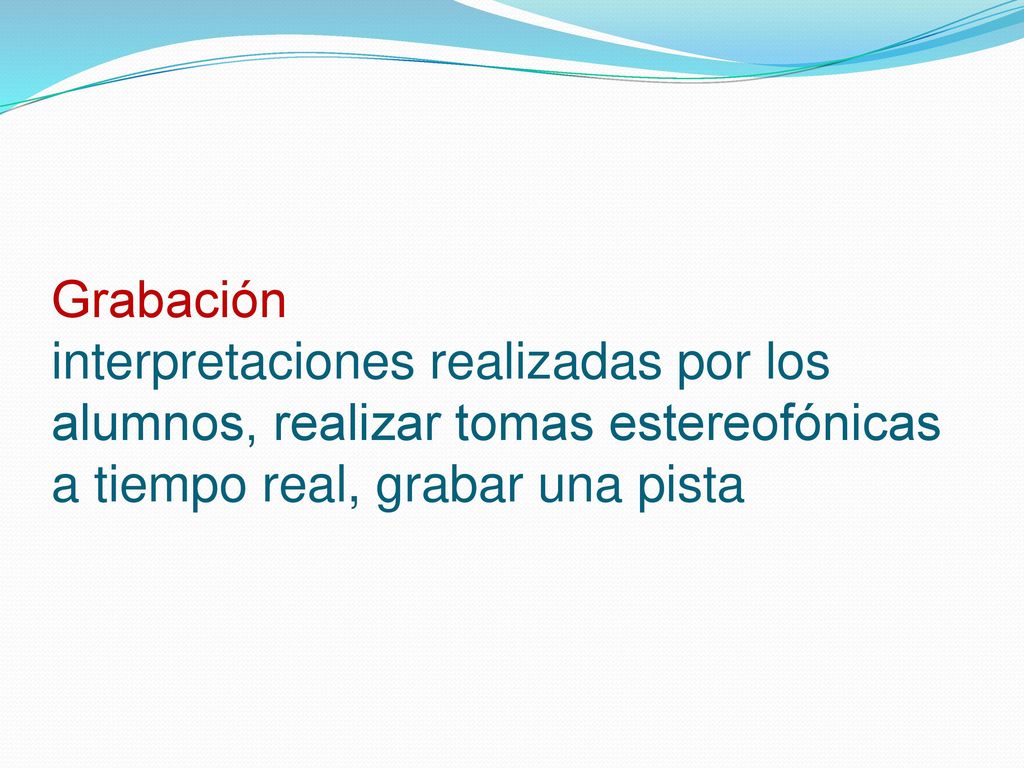 Grabación
interpretaciones realizadas por los alumnos, realizar tomas estereofónicas a tiempo real, grabar una pista